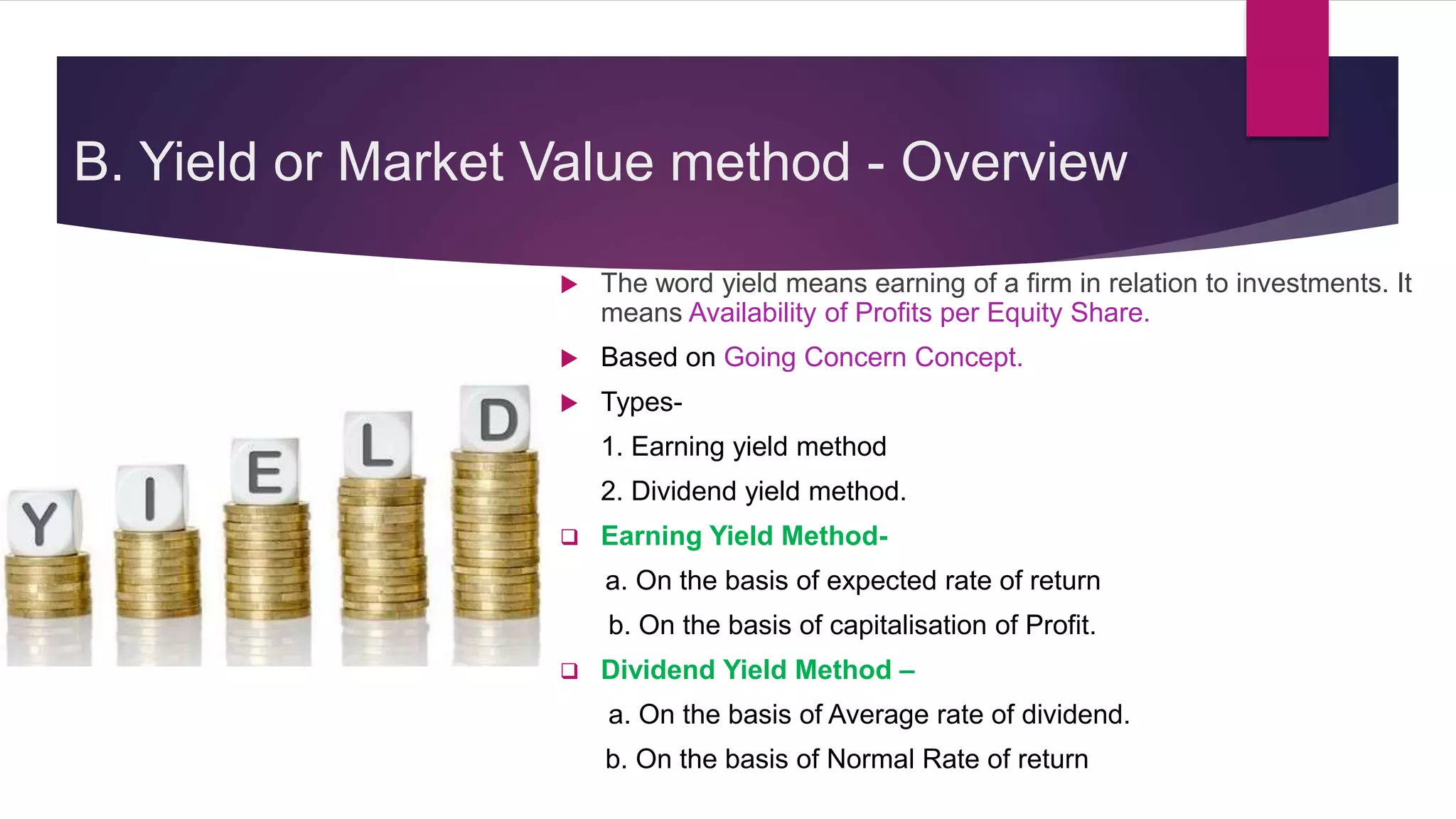 B. Yield or Market Value method - Overview

Y I E L D

The word yield means earning of a firm in relation to investments. It means Availability of Profits per Equity Share.

Based on Going Concern Concept.

Types-

1. Earning yield method

2. Dividend yield method.

Earning Yield Method-

a. On the basis of expected rate of return

b. On the basis of capitalisation of Profit.

Dividend Yield Method –

a. On the basis of Average rate of dividend.

b. On the basis of Normal Rate of return